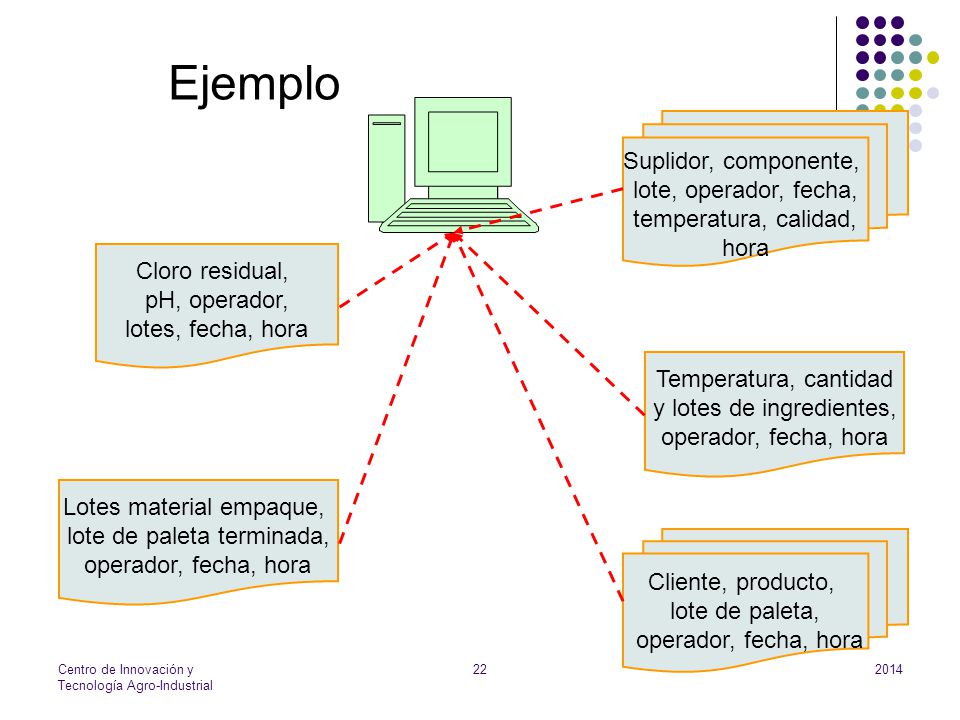 Ejemplo

Suplidor, componente, lote, operador, fecha, temperatura, calidad, hora

Cloro residual, pH, operador, lotes, fecha, hora

Temperatura, cantidad y lotes de ingredientes, operador, fecha, hora

Lotes material empaque, lote de paleta terminada, operador, fecha, hora

Cliente, producto, lote de paleta, operador, fecha, hora

Centro de Innovación y Tecnología Agro-Industrial

22

2014